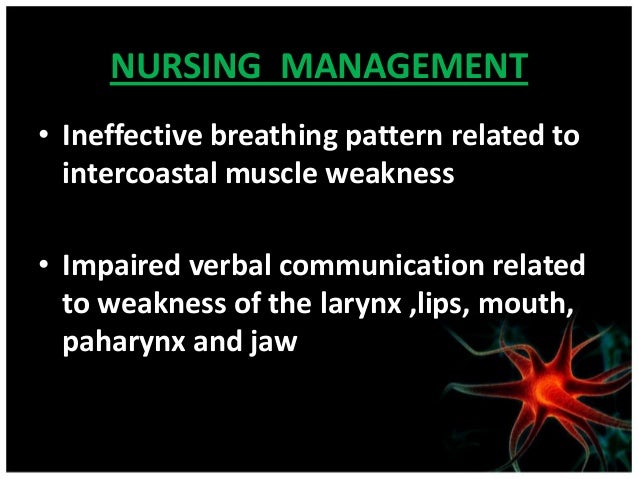 NURSING MANAGEMENT

• Ineffective breathing pattern related to intercoastal muscle weakness

• Impaired verbal communication related to weakness of the larynx ,lips, mouth, paharynx and jaw